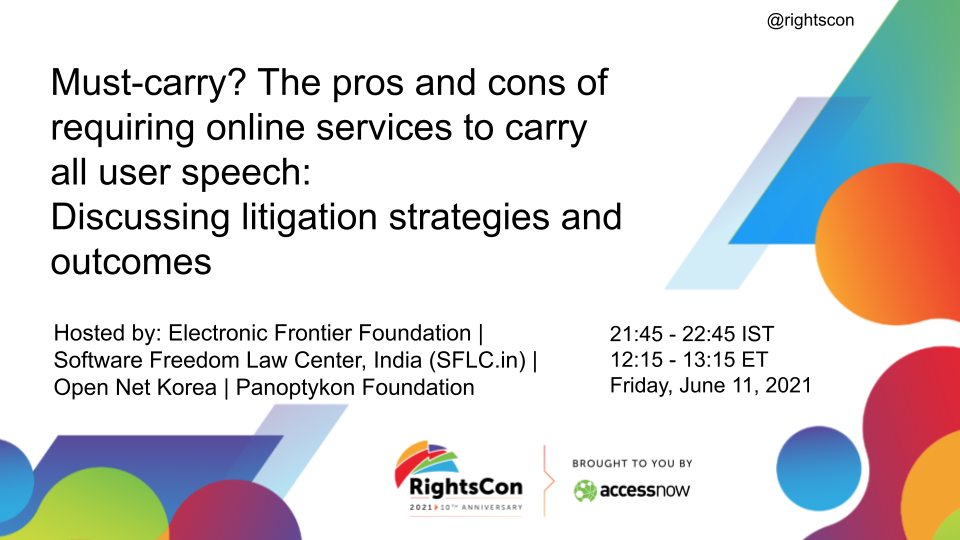 @rightscon

Must-carry? The pros and cons of requiring online services to carry all user speech:
Discussing litigation strategies and outcomes

Hosted by: Electronic Frontier Foundation | Software Freedom Law Center, India (SFLC.in) | Open Net Korea | Panoptykon Foundation

21:45 - 22:45 IST
12:15 - 13:15 ET
Friday, June 11, 2021

RightsCon
2021 10TH ANNIVERSARY

BROUGHT TO YOU BY
accessnow